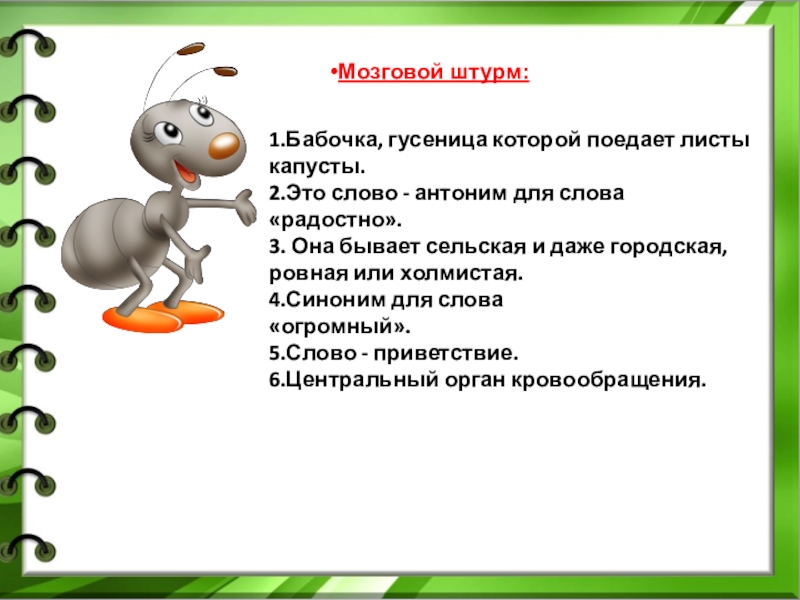 •Мозговой штурм:

1.Бабочка, гусеница которой поедает листы капусты.
2.Это слово - антоним для слова «радостно».
3. Она бывает сельская и даже городская, ровная или холмистая.
4.Синоним для слова «огромный».
5.Слово - приветствие.
6.Центральный орган кровообращения.